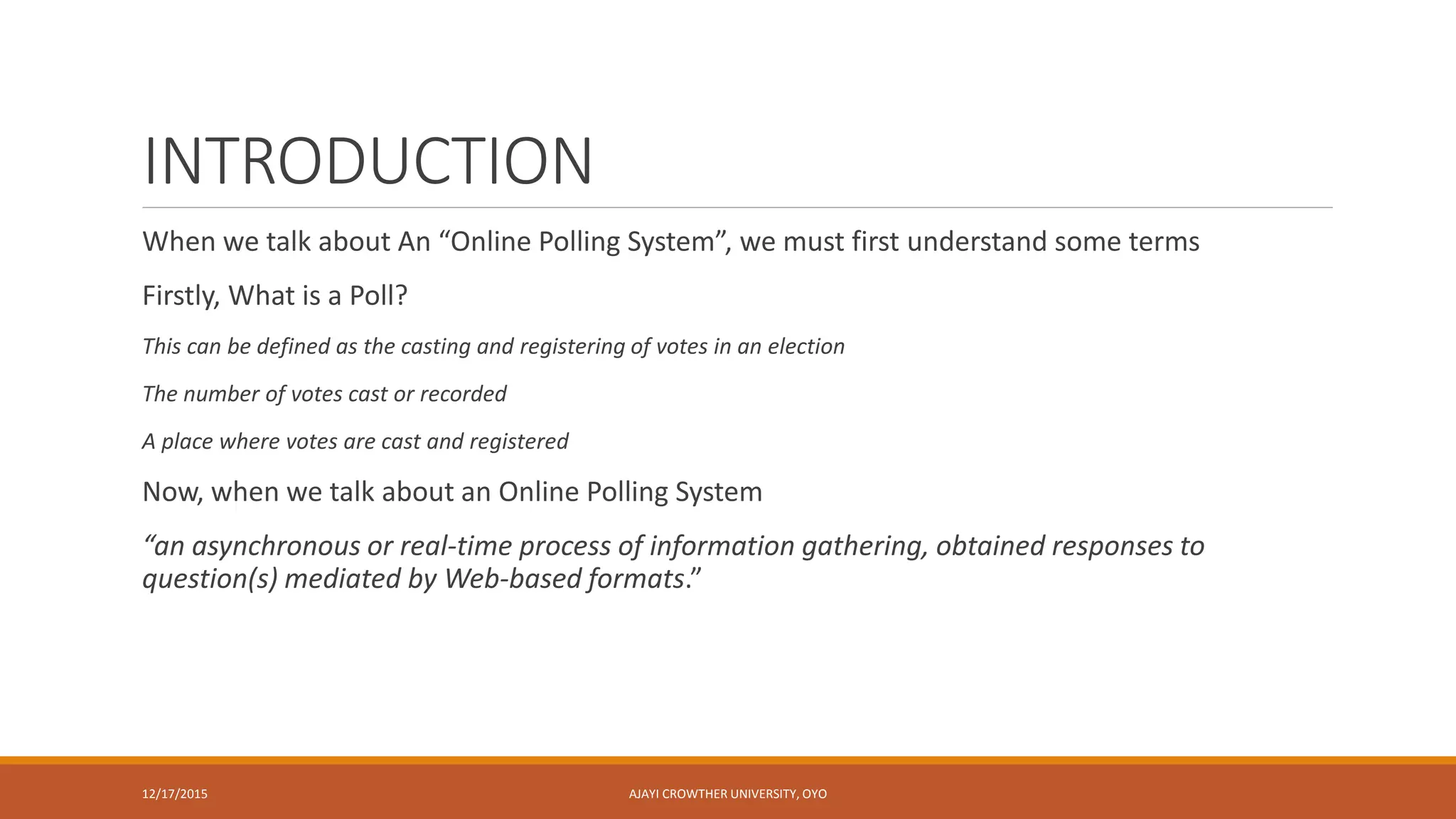 INTRODUCTION

When we talk about An “Online Polling System”, we must first understand some terms

Firstly, What is a Poll?

This can be defined as the casting and registering of votes in an election

The number of votes cast or recorded

A place where votes are cast and registered

Now, when we talk about an Online Polling System

“an asynchronous or real-time process of information gathering, obtained responses to question(s) mediated by Web-based formats.”

12/17/2015

AJAYI CROWTHER UNIVERSITY, OYO